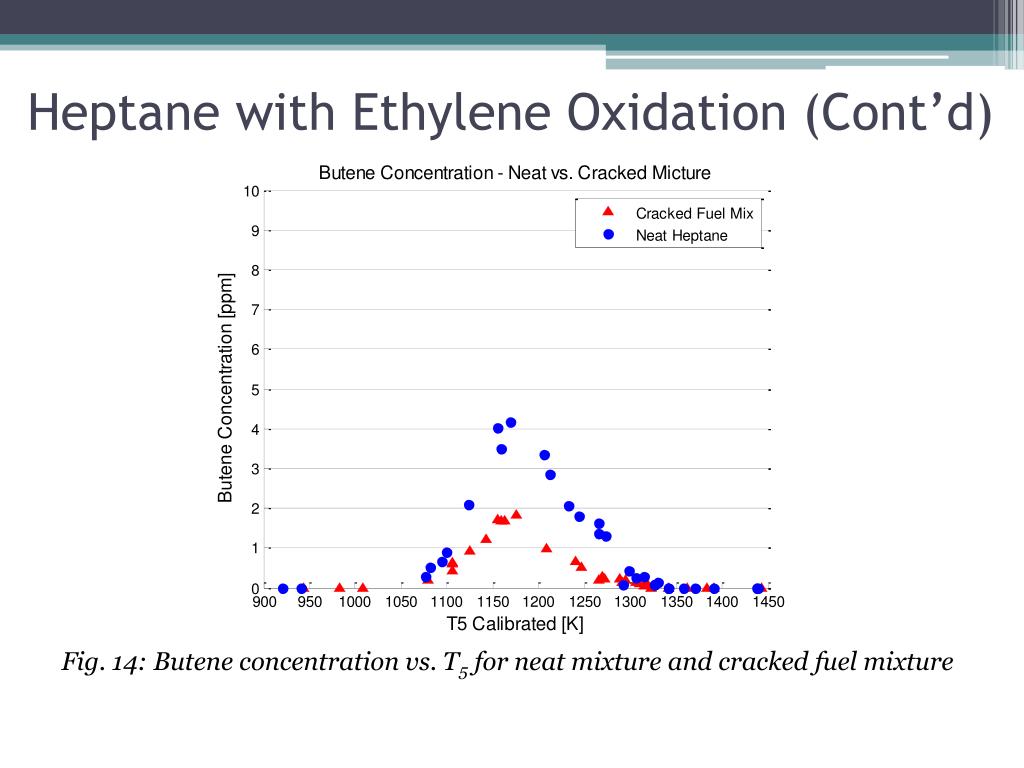 Heptane with Ethylene Oxidation (Cont’d)

Butene Concentration - Neat vs. Cracked Micture

Cracked Fuel Mix
Neat Heptane

Butene Concentration [ppm]

10
9
8
7
6
5
4
3
2
1
0

900 950 1000 1050 1100 1150 1200 1250 1300 1350 1400 1450

T5 Calibrated [K]

Fig. 14: Butene concentration vs. $T_5$ for neat mixture and cracked fuel mixture